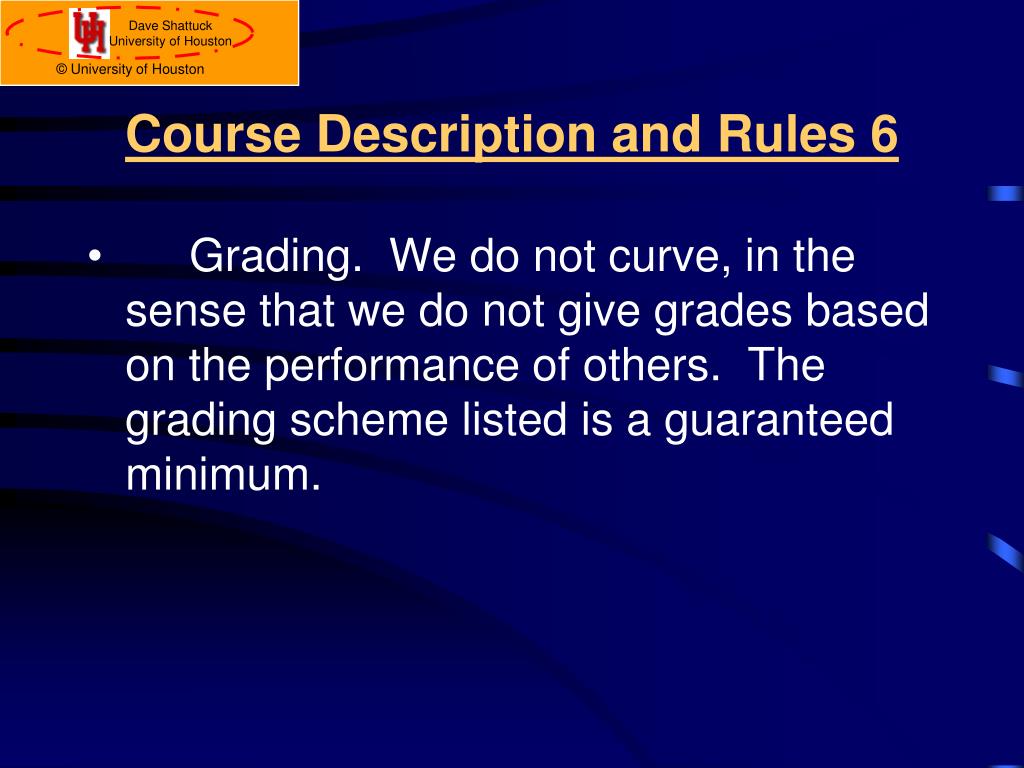 UH
Dave Shattuck
University of Houston
© University of Houston

Course Description and Rules 6

• Grading. We do not curve, in the sense that we do not give grades based on the performance of others. The grading scheme listed is a guaranteed minimum.